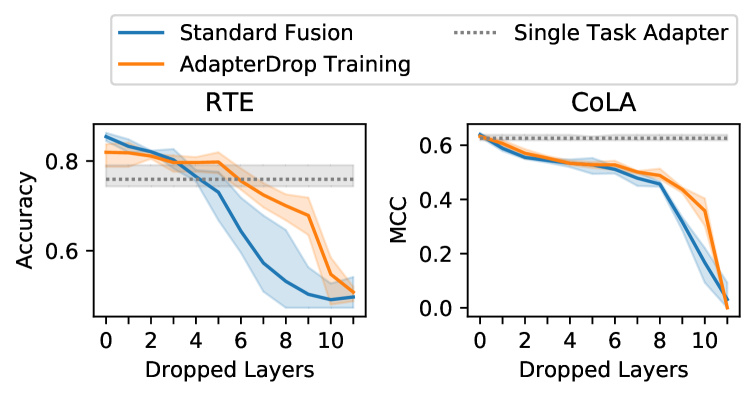 Standard Fusion
AdapterDrop Training
Single Task Adapter

RTE

Accuracy
0.8
0.6
0
2
4
6
8
10
Dropped Layers

CoLA

MCC
0.6
0.4
0.2
0.0
0
2
4
6
8
10
Dropped Layers